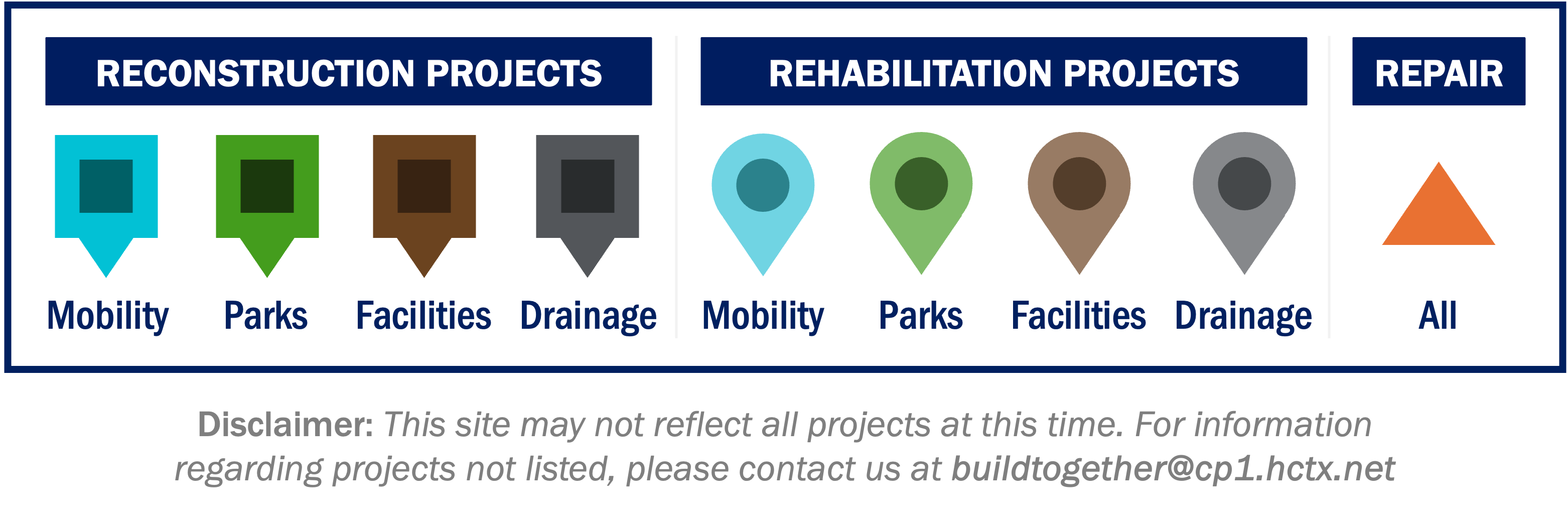 RECONSTRUCTION PROJECTS

Mobility Parks Facilities Drainage

REHABILITATION PROJECTS

Mobility Parks Facilities Drainage

REPAIR

All

Disclaimer: This site may not reflect all projects at this time. For information regarding projects not listed, please contact us at buildtogether@cp1.hctx.net